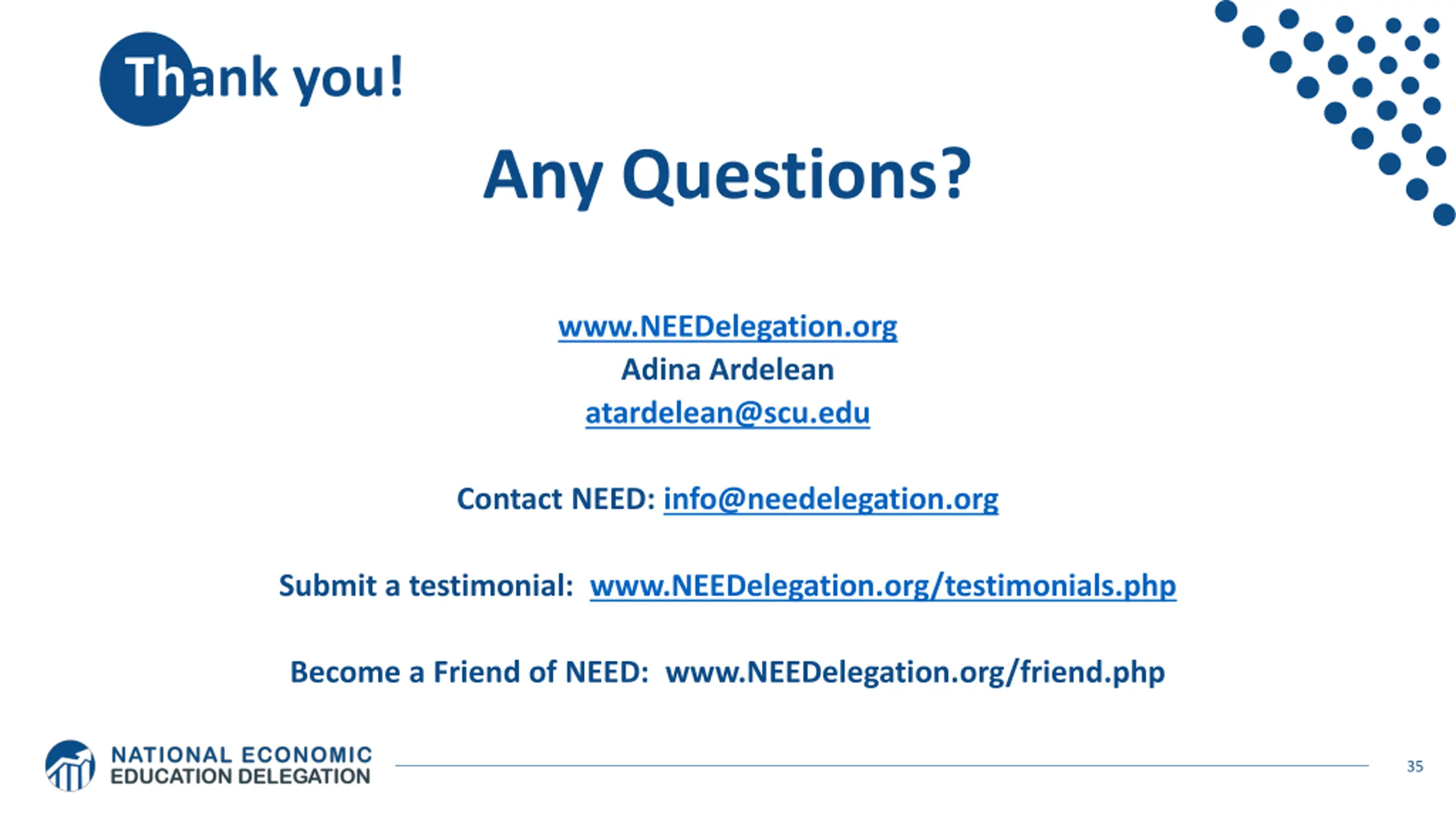 Thank you!

Any Questions?

www.NEEDelegation.org
Adina Ardelean
atardelean@scu.edu

Contact NEED: info@needelegation.org

Submit a testimonial: www.NEEDelegation.org/testimonials.php

Become a Friend of NEED: www.NEEDelegation.org/friend.php

NATIONAL ECONOMIC
EDUCATION DELEGATION

35